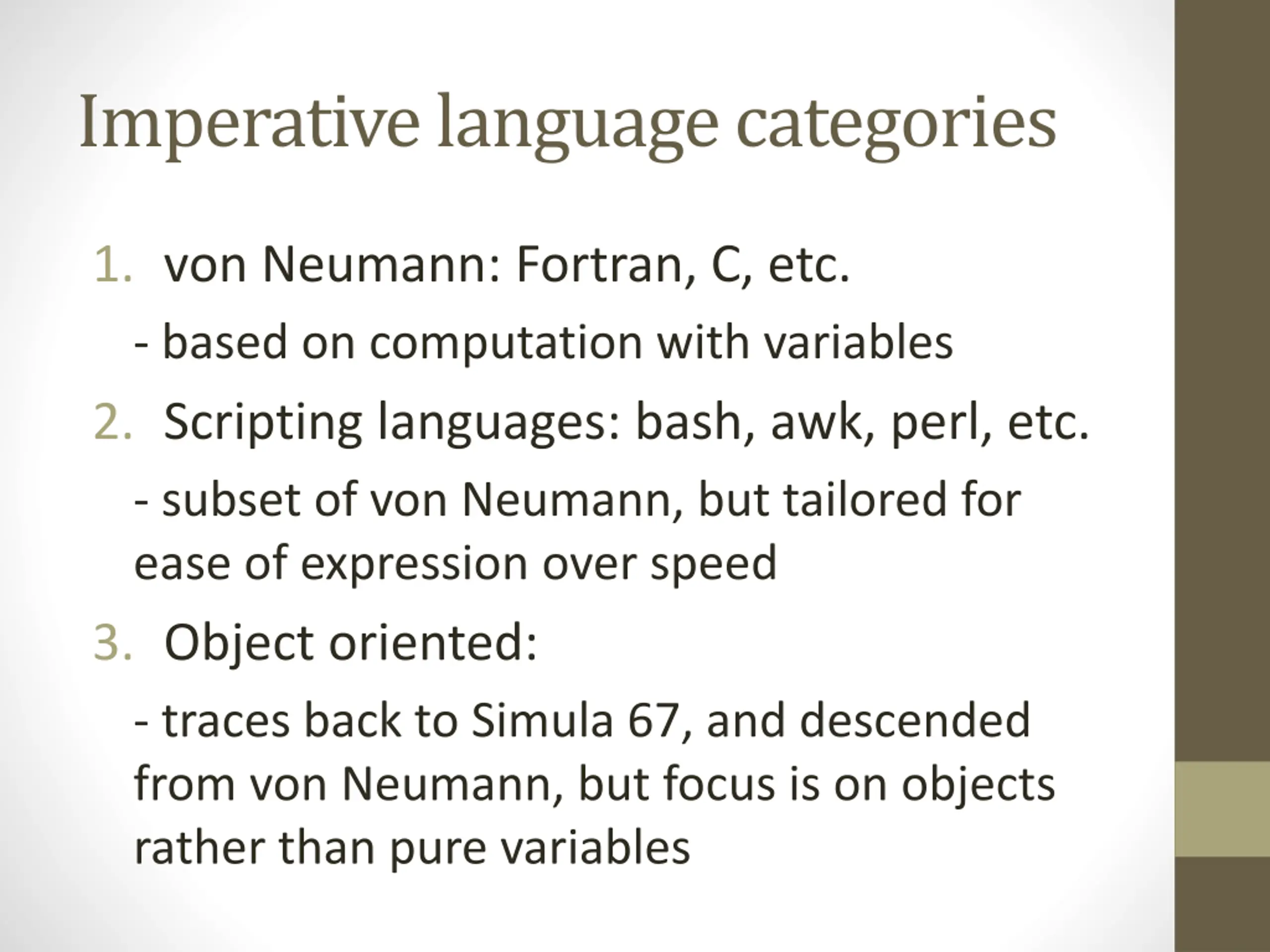 Imperative language categories

1. von Neumann: Fortran, C, etc.

- based on computation with variables

2. Scripting languages: bash, awk, perl, etc.

- subset of von Neumann, but tailored for ease of expression over speed

3. Object oriented:

- traces back to Simula 67, and descended from von Neumann, but focus is on objects rather than pure variables